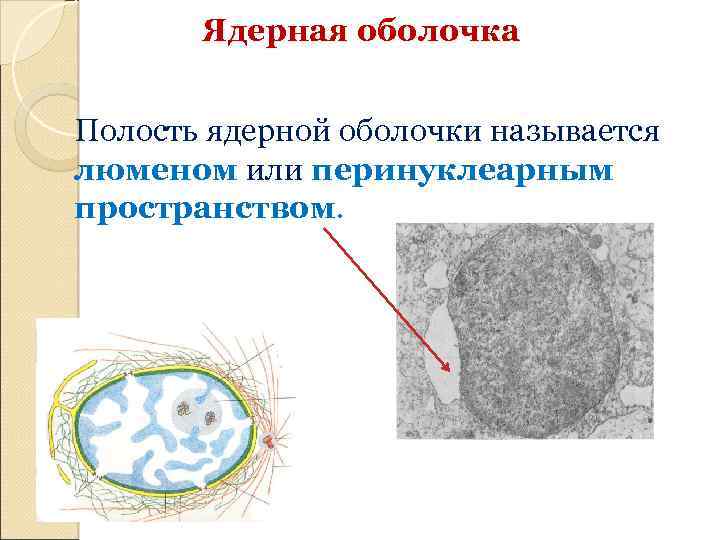 Ядерная оболочка

Полость ядерной оболочки называется люменом или перинуклеарным пространством.